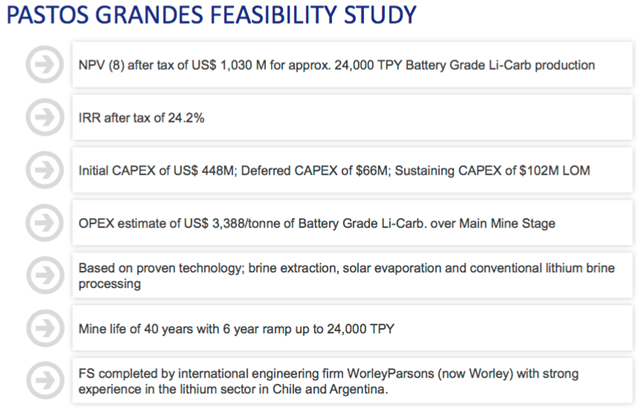 PASTOS GRANDES FEASIBILITY STUDY

NPV (8) after tax of US$ 1,030 M for approx. 24,000 TPY Battery Grade Li-Carb production

IRR after tax of 24.2%

Initial CAPEX of US$ 448M; Deferred CAPEX of $66M; Sustaining CAPEX of $102M LOM

OPEX estimate of US$ 3,388/tonne of Battery Grade Li-Carb. over Main Mine Stage

Based on proven technology; brine extraction, solar evaporation and conventional lithium brine processing

Mine life of 40 years with 6 year ramp up to 24,000 TPY

FS completed by international engineering firm WorleyParsons (now Worley) with strong experience in the lithium sector in Chile and Argentina.